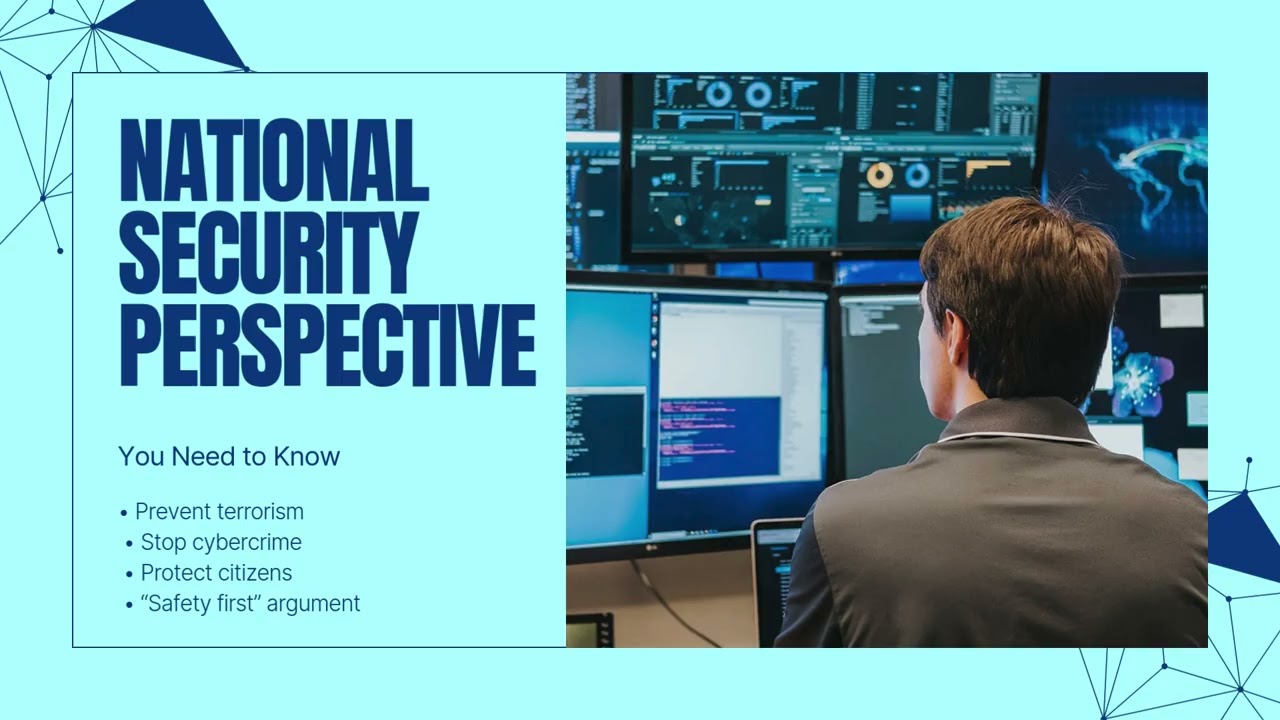 NATIONAL SECURITY PERSPECTIVE

You Need to Know

• Prevent terrorism
• Stop cybercrime
• Protect citizens
• “Safety first” argument